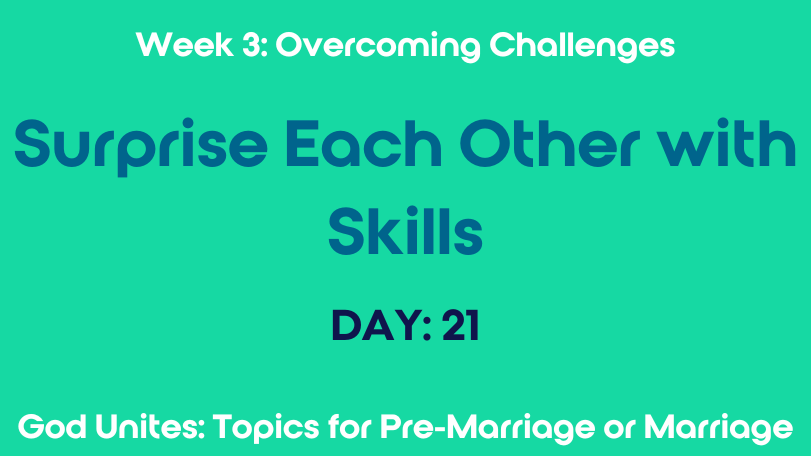 Week 3: Overcoming Challenges

Surprise Each Other with Skills

DAY: 21

God Unites: Topics for Pre-Marriage or Marriage